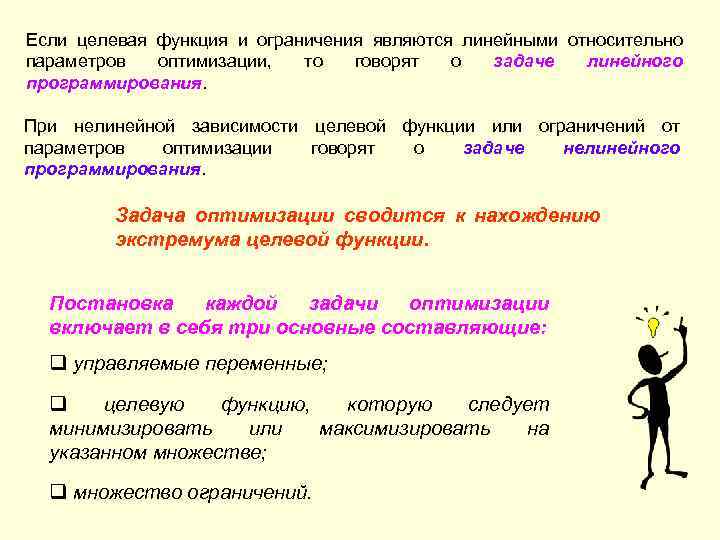 Если целевая функция и ограничения являются линейными относительно параметров оптимизации, то говорят о задаче линейного программирования.

При нелинейной зависимости целевой функции или ограничений от параметров оптимизации говорят о задаче нелинейного программирования.

Задача оптимизации сводится к нахождению экстремума целевой функции.

Постановка каждой задачи оптимизации включает в себя три основные составляющие:

❑ управляемые переменные;

❑ целевую функцию, которую следует минимизировать или максимизировать на указанном множестве;

❑ множество ограничений.